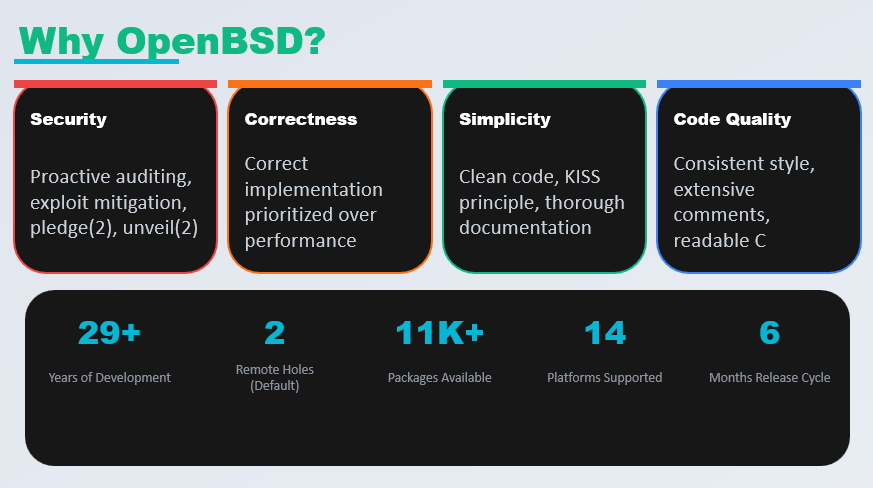 Why OpenBSD?

Security

Proactive auditing, exploit mitigation, pledge(2), unveil(2)

Correctness

Correct implementation prioritized over performance

Simplicity

Clean code, KISS principle, thorough documentation

Code Quality

Consistent style, extensive comments, readable C

29+
Years of Development

2
Remote Holes (Default)

11K+
Packages Available

14
Platforms Supported

6
Months Release Cycle